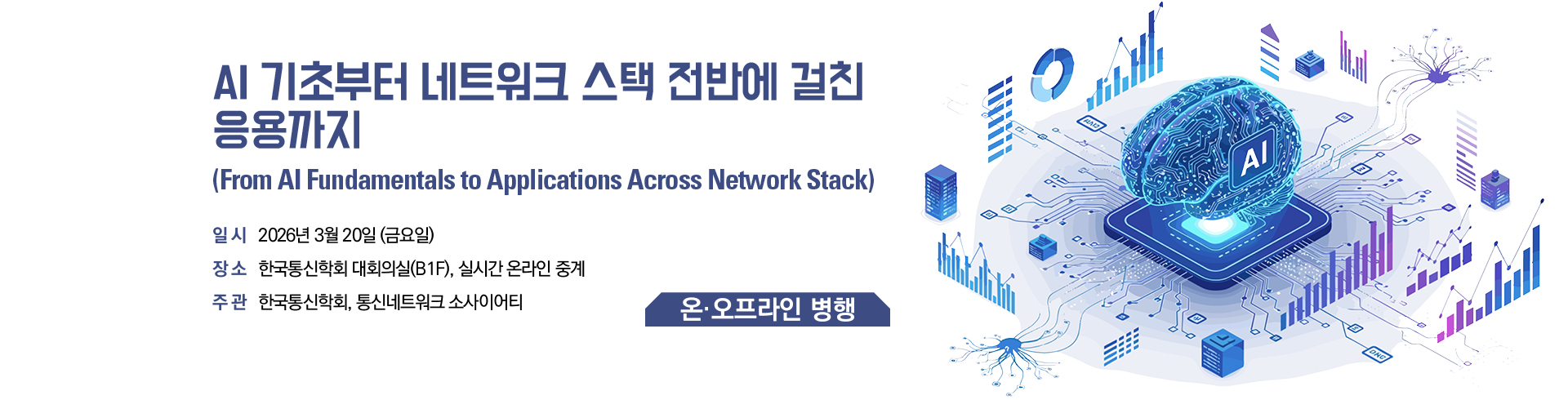 AI 기초부터 네트워크 스택 전반에 걸친 응용까지

(From AI Fundamentals to Applications Across Network Stack)

일 시 2026년 3월 20일 (금요일)

장 소 한국통신학회 대회의실(B1F), 실시간 온라인 중계

주 관 한국통신학회, 통신네트워크 소사이어티

온·오프라인 병행

AI